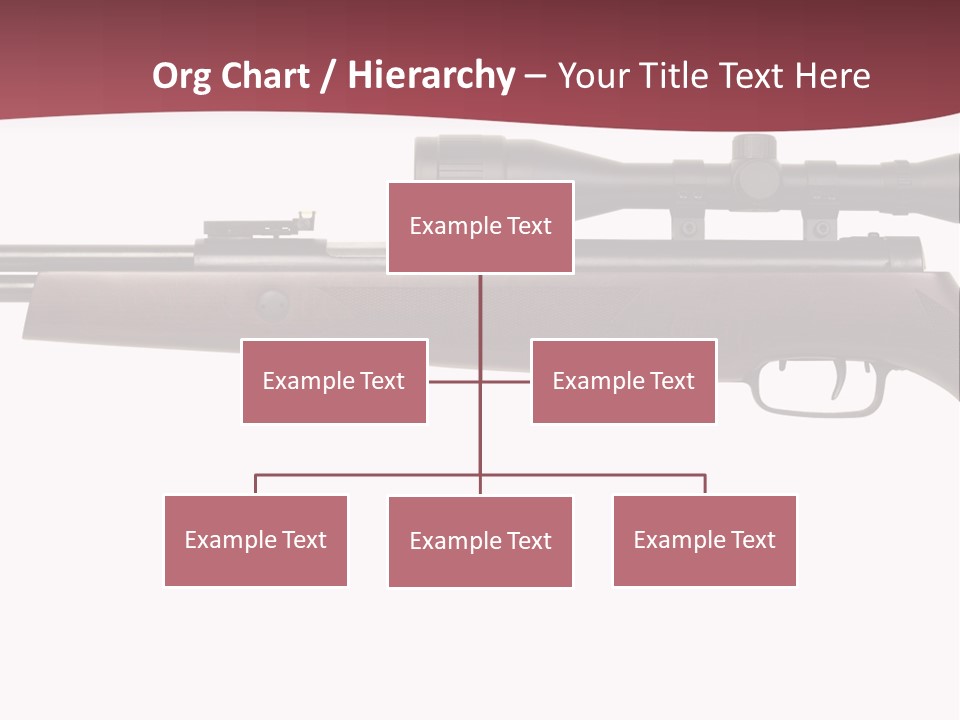 Org Chart / Hierarchy – Your Title Text Here

Example Text

Example Text

Example Text

Example Text

Example Text

Example Text